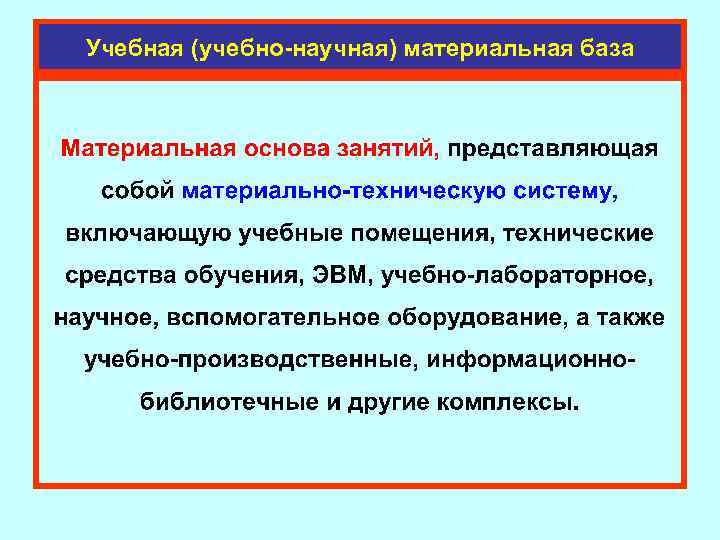 Учебная (учебно-научная) материальная база

Материальная основа занятий, представляющая собой материально-техническую систему, включающую учебные помещения, технические средства обучения, ЭВМ, учебно-лабораторное, научное, вспомогательное оборудование, а также учебно-производственные, информационно-библиотечные и другие комплексы.